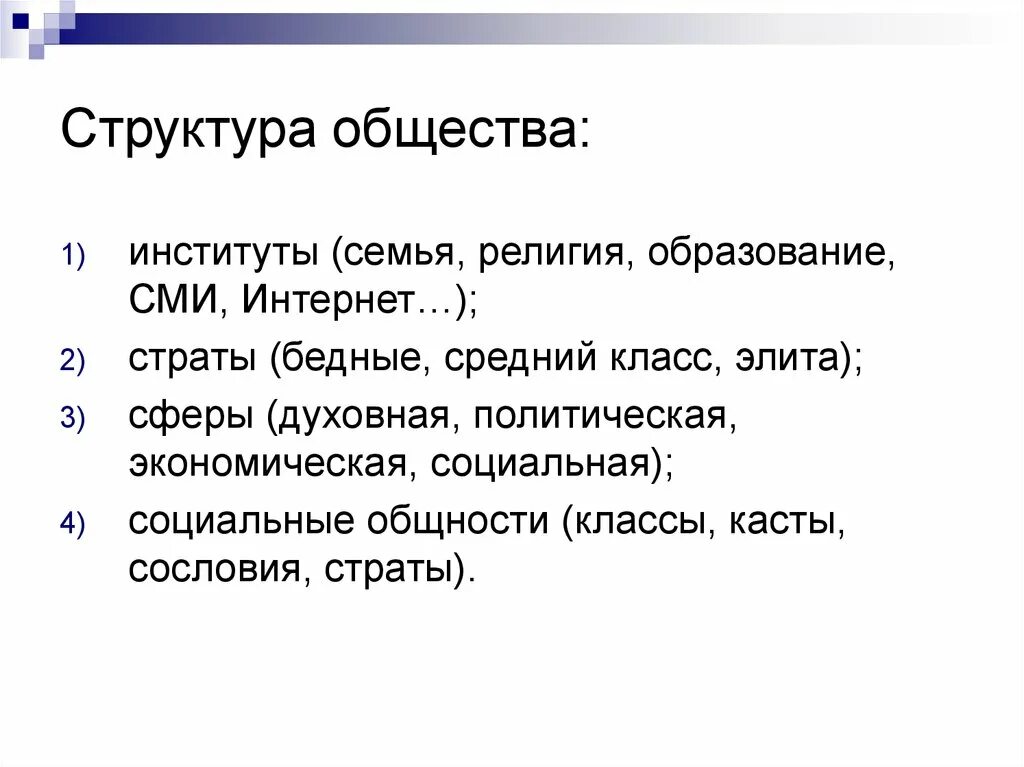 Структура общества:

1) институты (семья, религия, образование, СМИ, Интернет…);
2) страты (бедные, средний класс, элита);
3) сферы (духовная, политическая, экономическая, социальная);
4) социальные общности (классы, касты, сословия, страты).